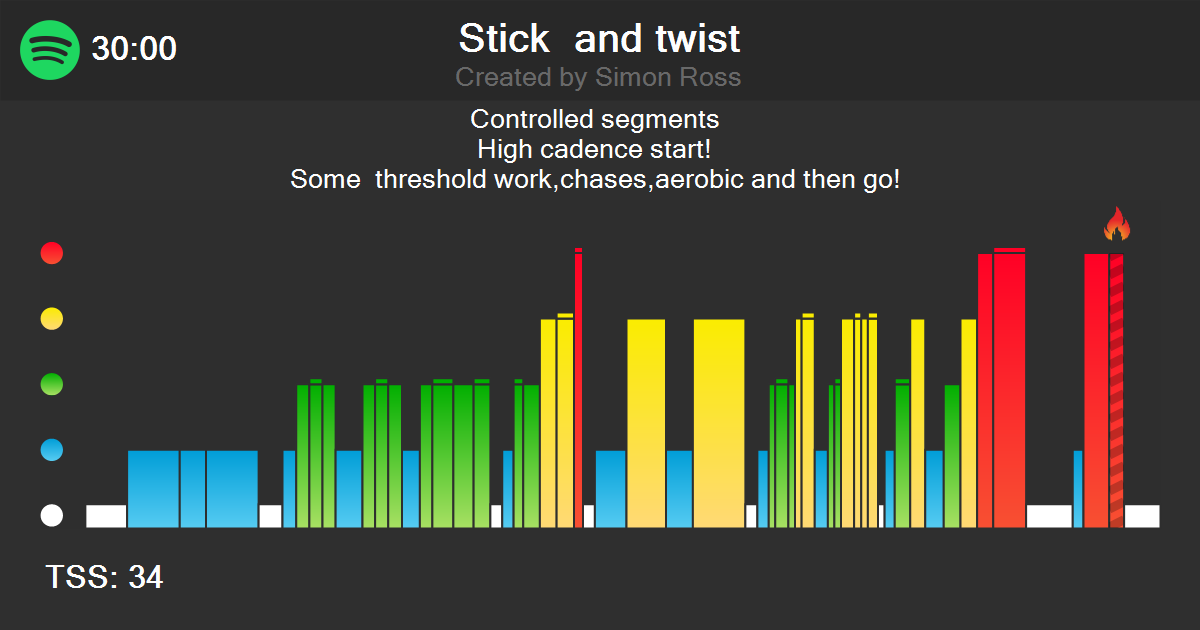 30:00

Stick and twist

Created by Simon Ross

Controlled segments
High cadence start!
Some threshold work,chases,aerobic and then go!

TSS: 34